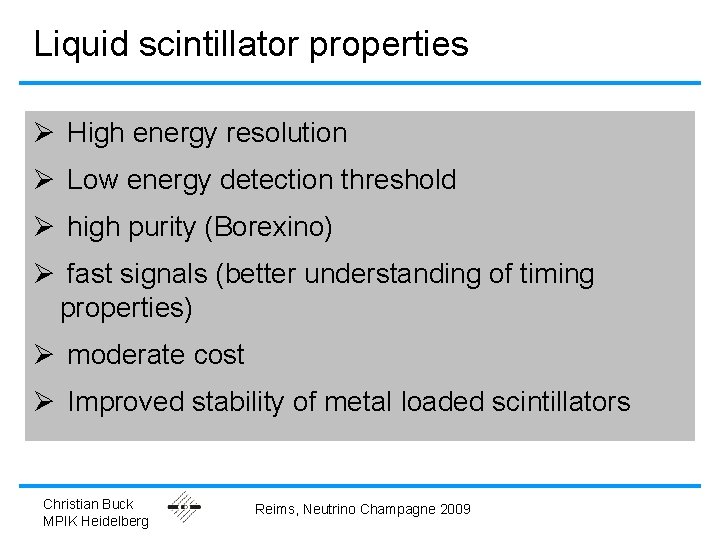 Liquid scintillator properties

➢ High energy resolution

➢ Low energy detection threshold

➢ high purity (Borexino)

➢ fast signals (better understanding of timing properties)

➢ moderate cost

➢ Improved stability of metal loaded scintillators

Christian Buck
MPIK Heidelberg

Reims, Neutrino Champagne 2009